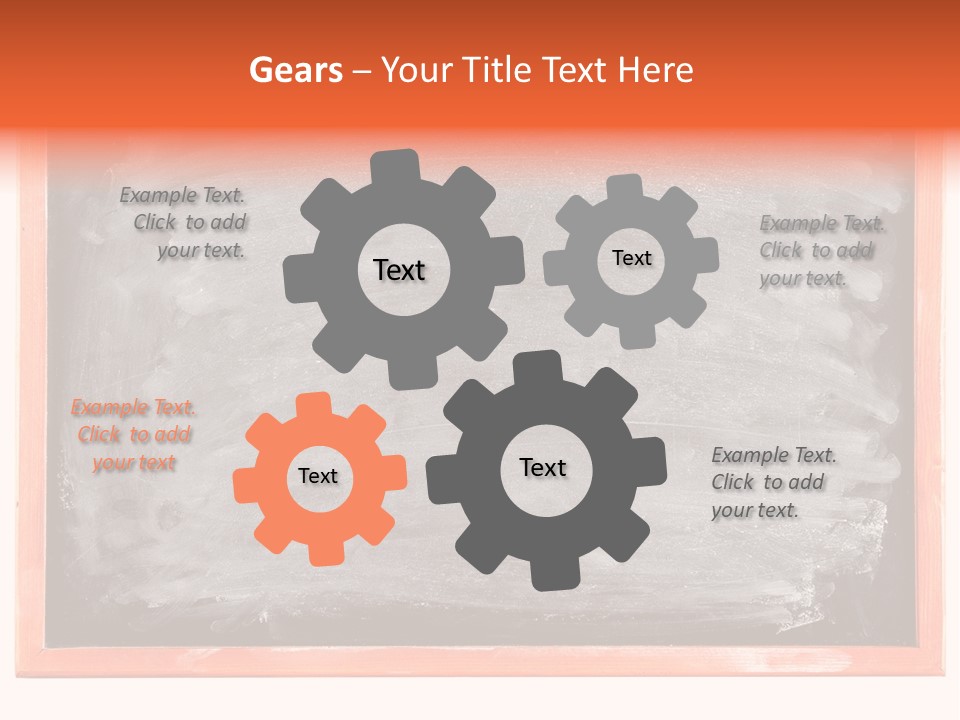 Gears – Your Title Text Here

Example Text. Click to add your text.

Text

Text

Example Text. Click to add your text.

Example Text. Click to add your text

Text

Text

Example Text. Click to add your text.